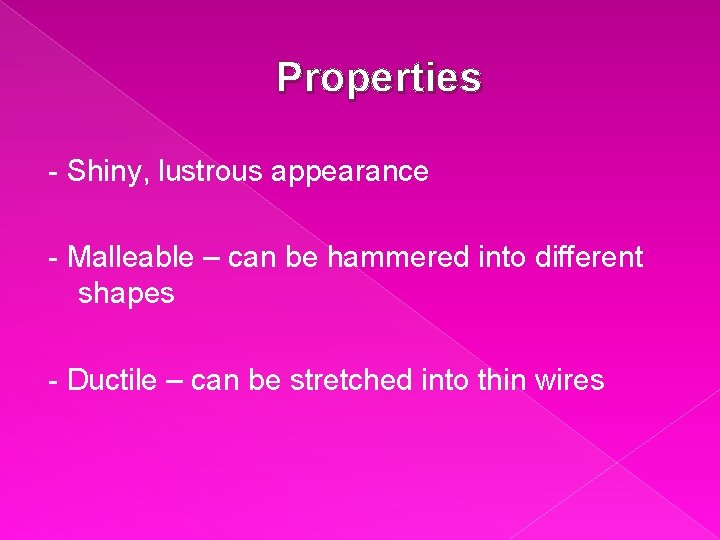 Properties

- Shiny, lustrous appearance

- Malleable – can be hammered into different shapes

- Ductile – can be stretched into thin wires